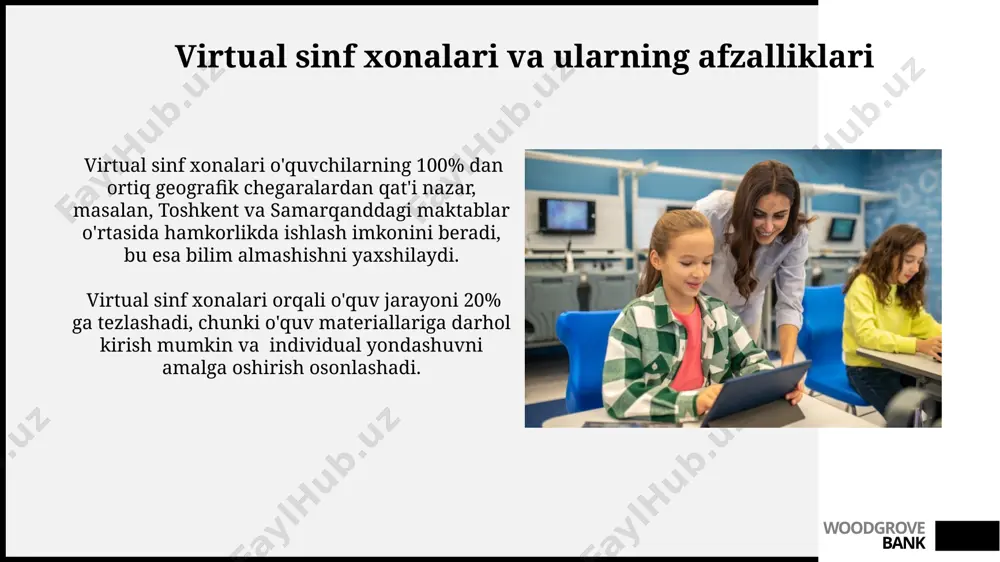 Virtual sinf xonalari va ularning afzalliklari

Virtual sinf xonalari o'quvchilarning 100% dan ortiq geografik chegaralardan qat'i nazar, masalan, Toshkent va Samarqanddagi maktablar o'rtasida hamkorlikda ishlash imkonini beradi, bu esa bilim almashishni yaxshilaydi.

Virtual sinf xonalari orqali o'quv jarayoni 20% ga tezlashadi, chunki o'quv materiallariga darhol kirish mumkin va individual yondashuvni amalga oshirish osonlashadi.

FaylHub.uz

WOODGROVE BANK